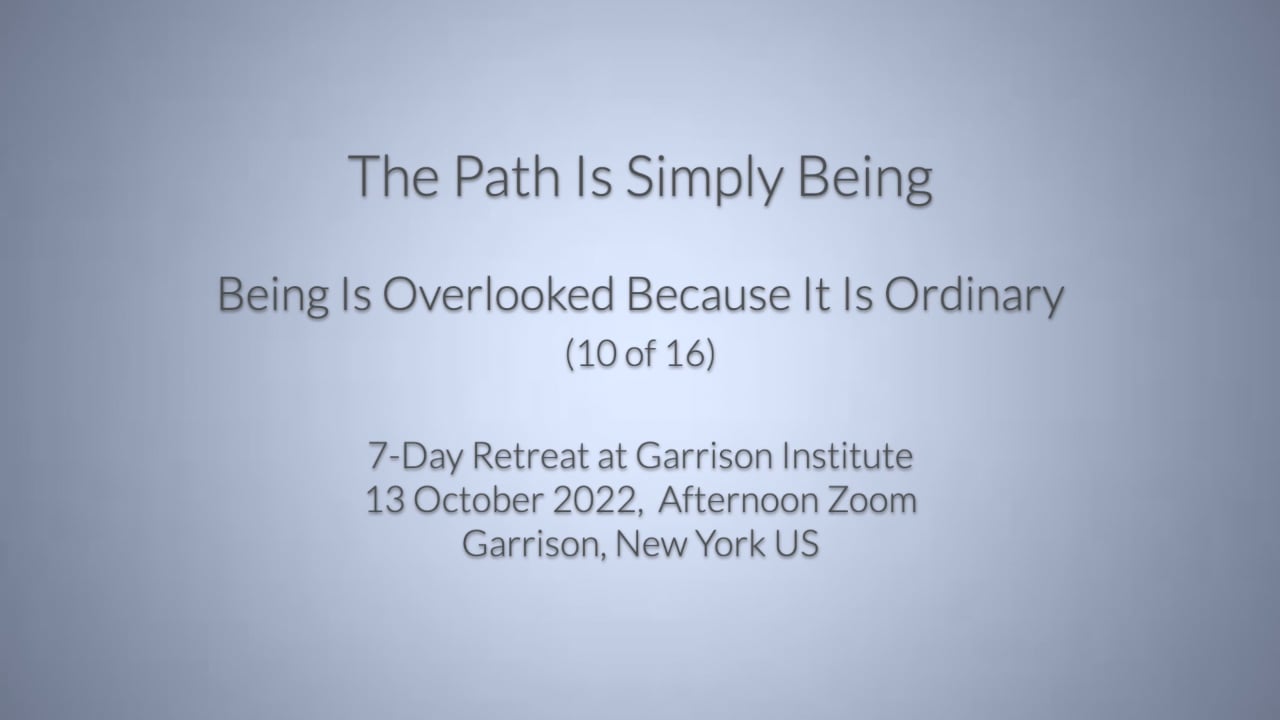 The Path Is Simply Being

Being Is Overlooked Because It Is Ordinary
(10 of 16)

7-Day Retreat at Garrison Institute
13 October 2022, Afternoon Zoom
Garrison, New York US